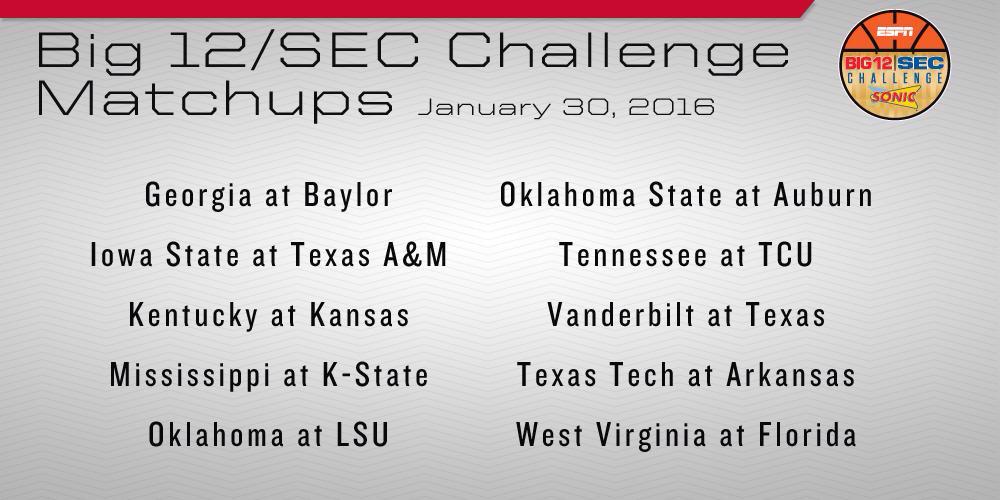 Big 12/SEC Challenge Matchups January 30, 2016

ESPN
BIG12 SEC CHALLENGE
SONIC

Georgia at Baylor

Iowa State at Texas A&M

Kentucky at Kansas

Mississippi at K-State

Oklahoma at LSU

Oklahoma State at Auburn

Tennessee at TCU

Vanderbilt at Texas

Texas Tech at Arkansas

West Virginia at Florida